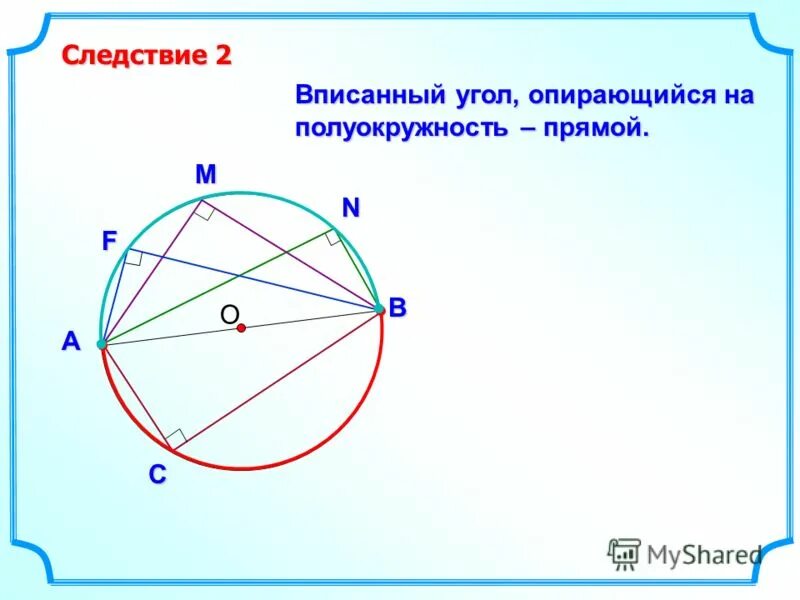 Следствие 2

Вписанный угол, опирающийся на полуокружность – прямой.

M
N
F
O
B
A
C

MyShared